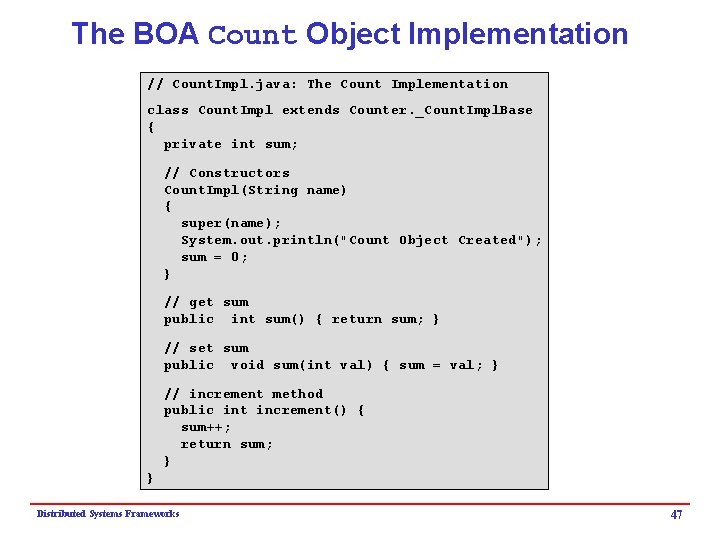 The BOA Count Object Implementation

// CountImpl.java: The Count Implementation

class CountImpl extends Counter._CountImplBase
{
  private int sum;

  // Constructors
  CountImpl(String name)
  {
    super(name);
    System.out.println("Count Object Created");
    sum = 0;
  }

  // get sum
  public  int sum() { return sum; }

  // set sum
  public  void sum(int val) { sum = val; }

  // increment method
  public int increment() {
    sum++;
    return sum;
  }
}

Distributed Systems Frameworks

47